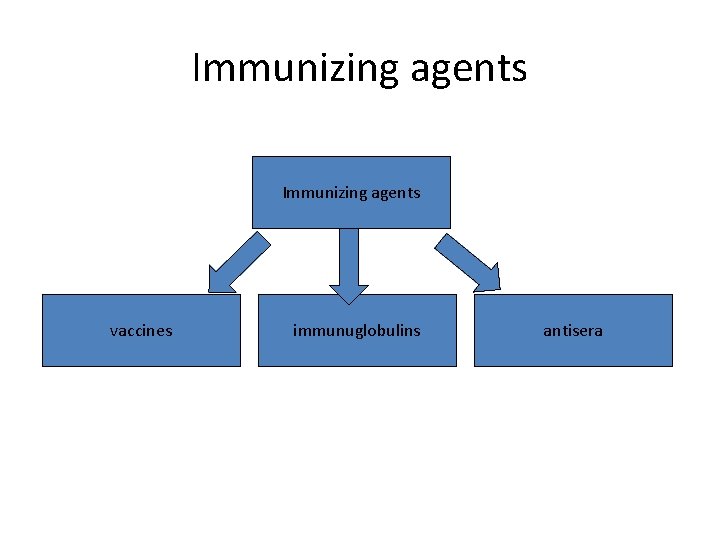 Immunizing agents

Immunizing agents

vaccines

immunuglobulins

antisera